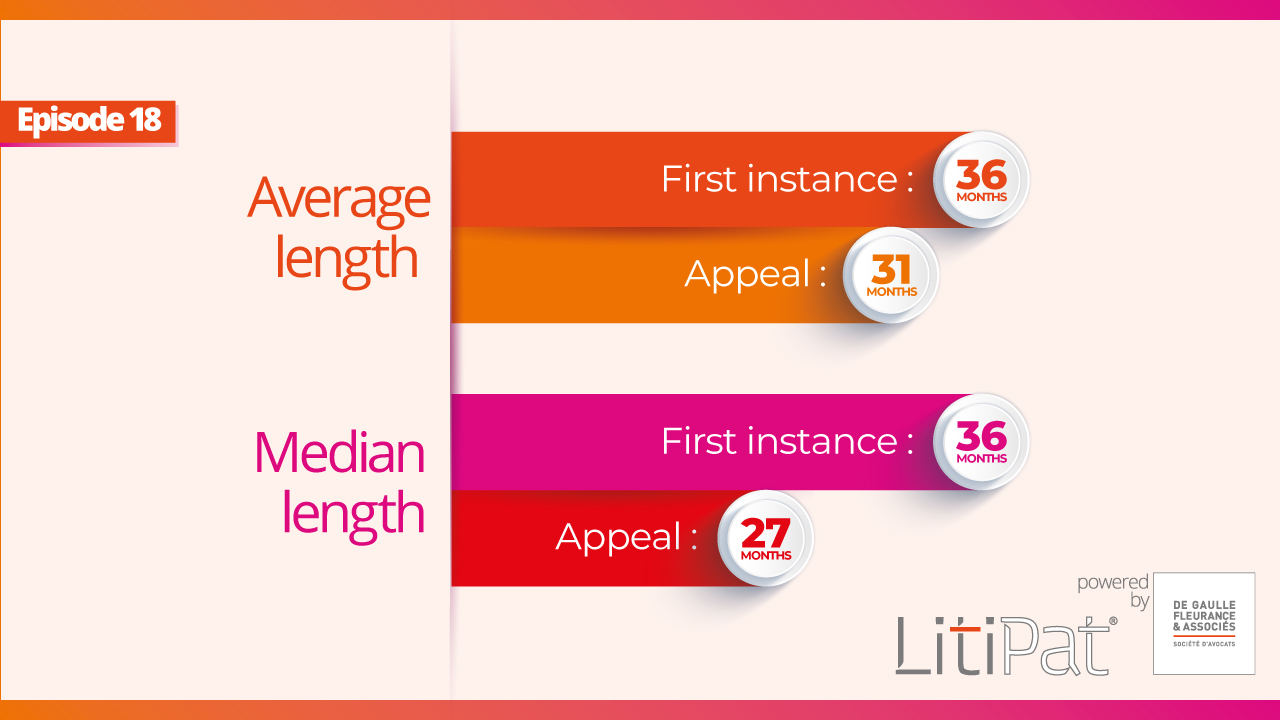 Episode 18

Average length

First instance : 36 MONTHS

Appeal : 31 MONTHS

Median length

First instance : 36 MONTHS

Appeal : 27 MONTHS

LitiPat®

powered by

DE GAULLE FLEURANCE & ASSOCIÉS
SOCIÉTÉ D'AVOCATS